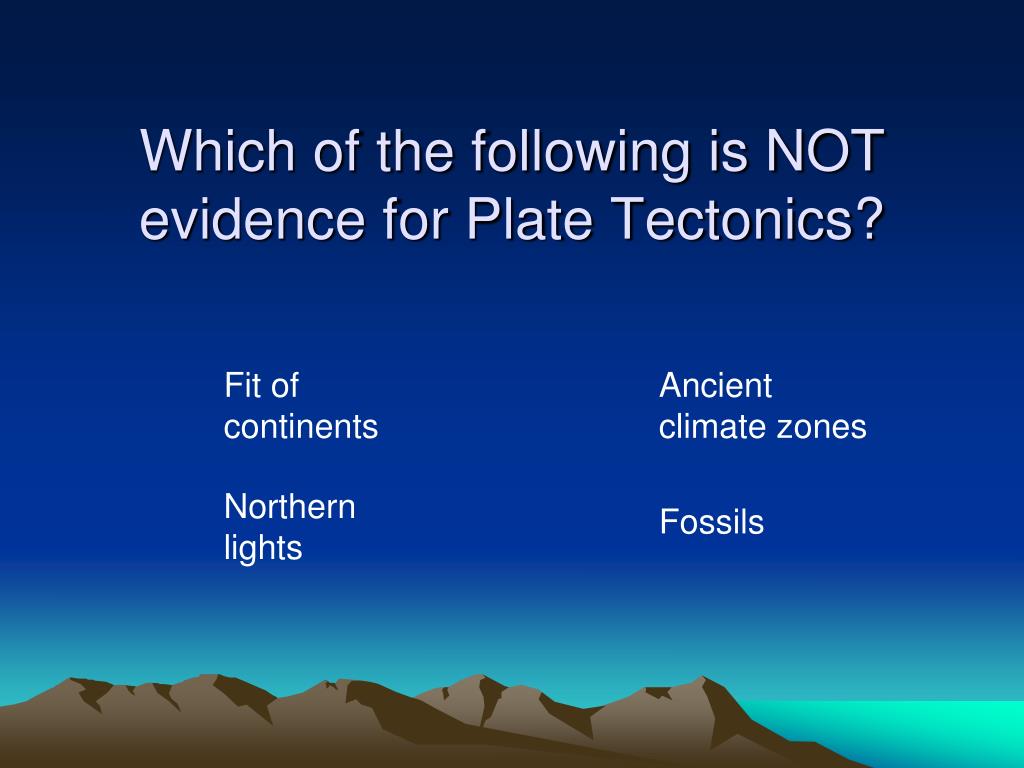 Which of the following is NOT evidence for Plate Tectonics?

Fit of continents

Northern lights

Ancient climate zones

Fossils